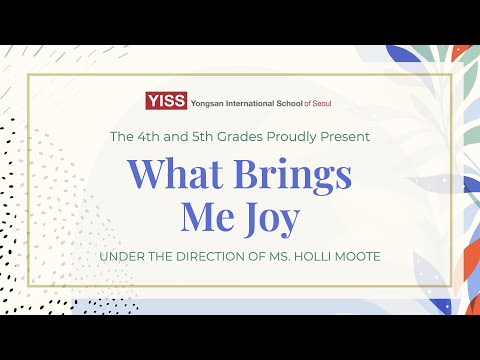 YISS Yongsan International School of Seoul

The 4th and 5th Grades Proudly Present

What Brings Me Joy

UNDER THE DIRECTION OF MS. HOLLI MOOTE